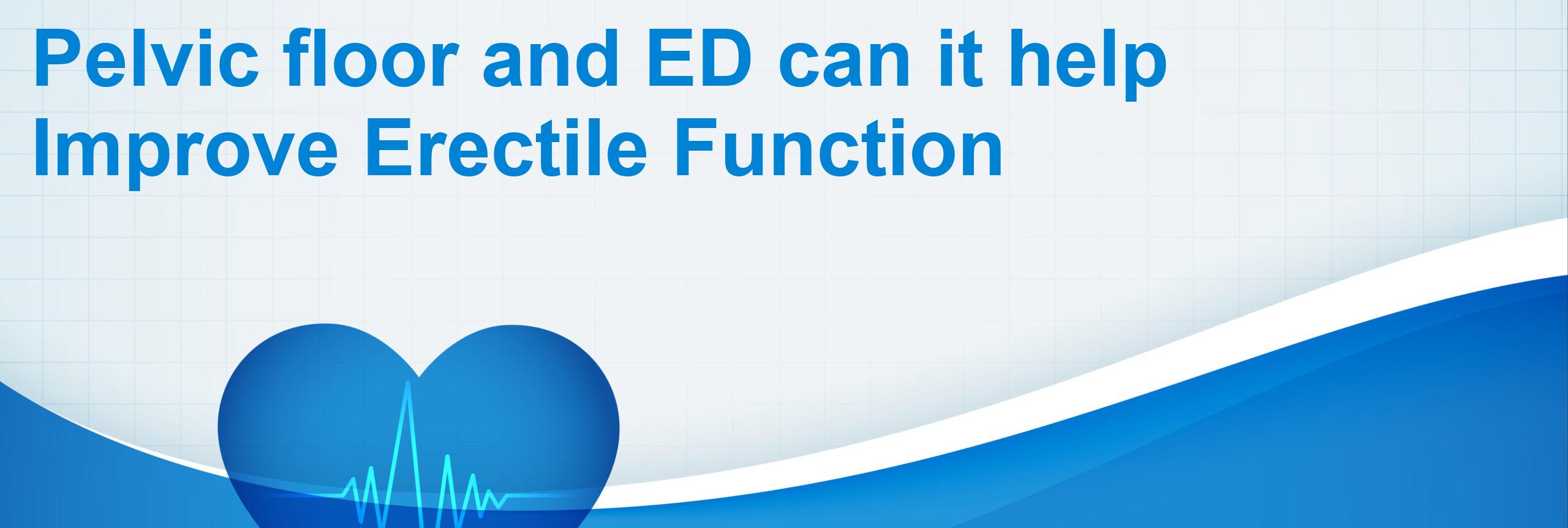 Pelvic floor and ED can it help Improve Erectile Function